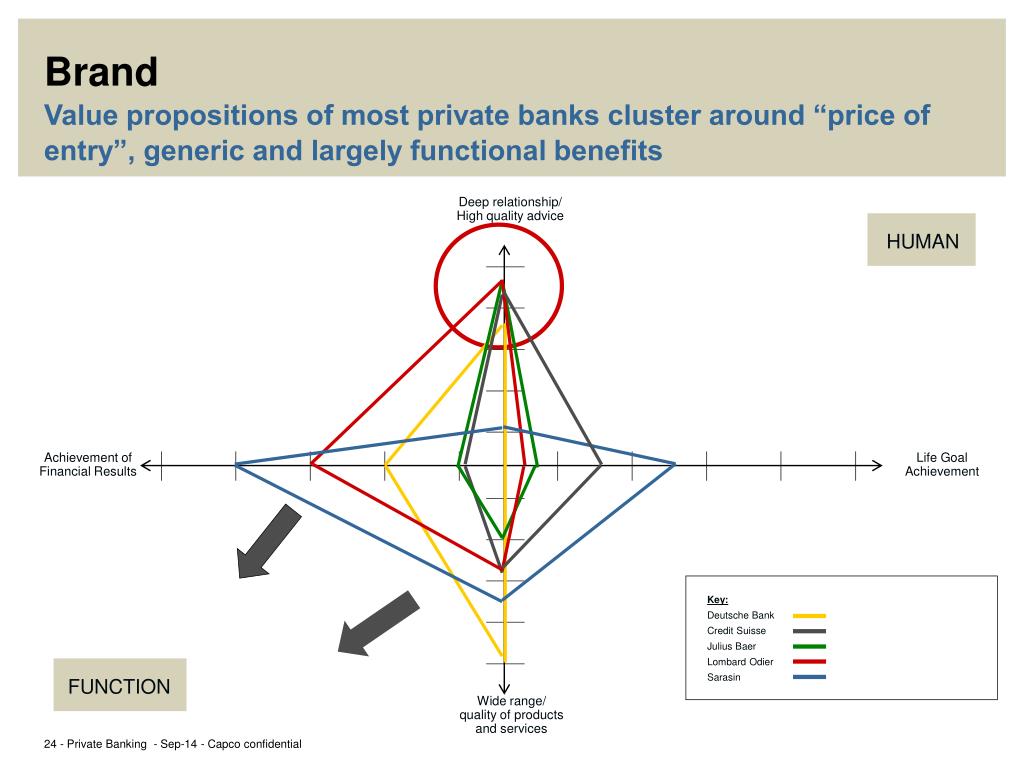 Brand

Value propositions of most private banks cluster around “price of entry”, generic and largely functional benefits

Deep relationship/
High quality advice

HUMAN

Achievement of
Financial Results

Life Goal
Achievement

Key:
Deutsche Bank
Credit Suisse
Julius Baer
Lombard Odier
Sarasin

FUNCTION

Wide range/
quality of products
and services

24 - Private Banking - Sep-14 - Capco confidential